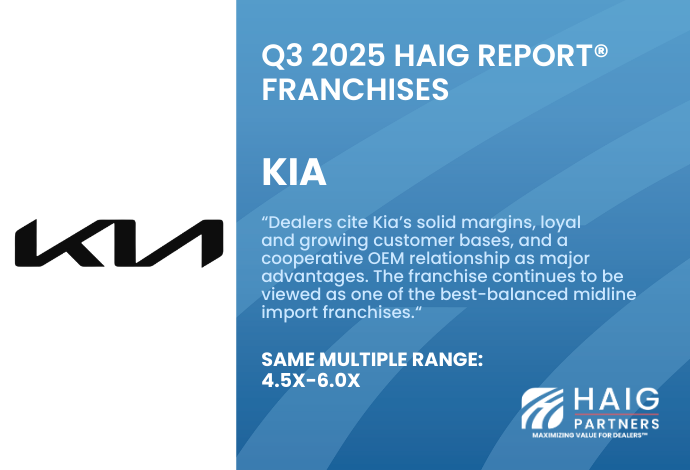 KIA

Q3 2025 HAIG REPORT®
FRANCHISES

KIA

“Dealers cite Kia’s solid margins, loyal and growing customer bases, and a cooperative OEM relationship as major advantages. The franchise continues to be viewed as one of the best-balanced midline import franchises.“

SAME MULTIPLE RANGE:
4.5X-6.0X

HAIG
PARTNERS
MAXIMIZING VALUE FOR DEALERS™